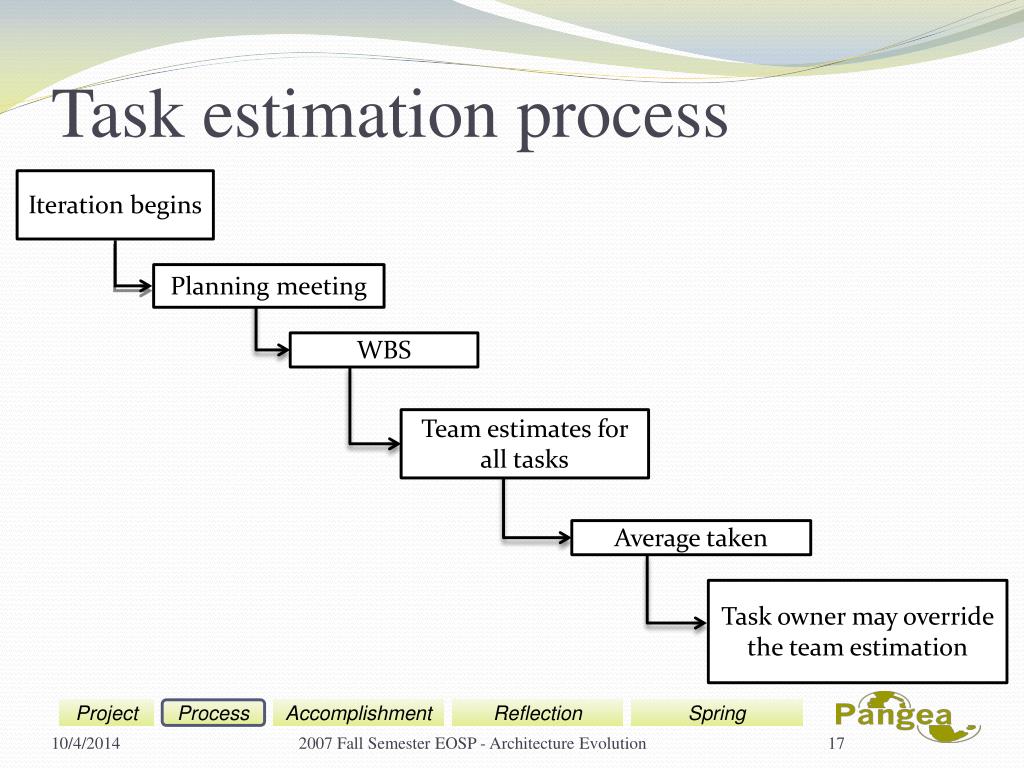 Task estimation process

Iteration begins

Planning meeting

WBS

Team estimates for all tasks

Average taken

Task owner may override the team estimation

Project Process Accomplishment Reflection Spring

Pangea

10/4/2014

2007 Fall Semester EOSP - Architecture Evolution

17